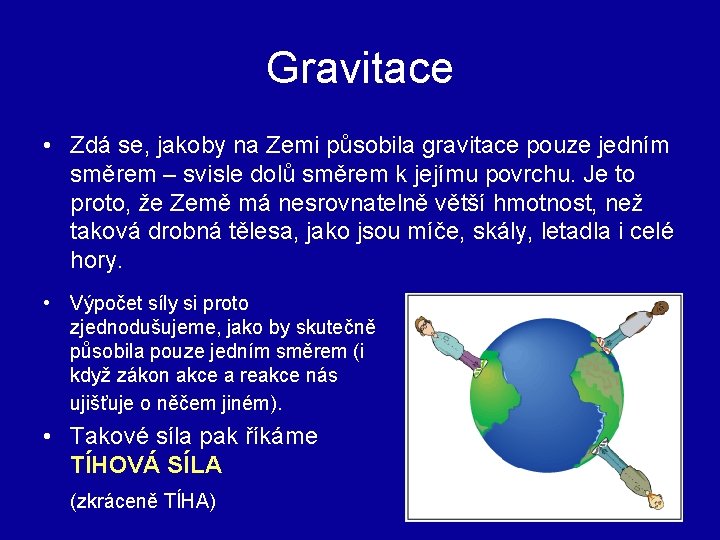 Gravitace

• Zdá se, jakoby na Zemi působila gravitace pouze jedním směrem – svisle dolů směrem k jejímu povrchu. Je to proto, že Země má nesrovnatelně větší hmotnost, než taková drobná tělesa, jako jsou míče, skály, letadla i celé hory.

• Výpočet síly si proto zjednodušujeme, jako by skutečně působila pouze jedním směrem (i když zákon akce a reakce nás ujišťuje o něčem jiném).

• Takové síla pak říkáme TÍHOVÁ SÍLA

(zkráceně TÍHA)